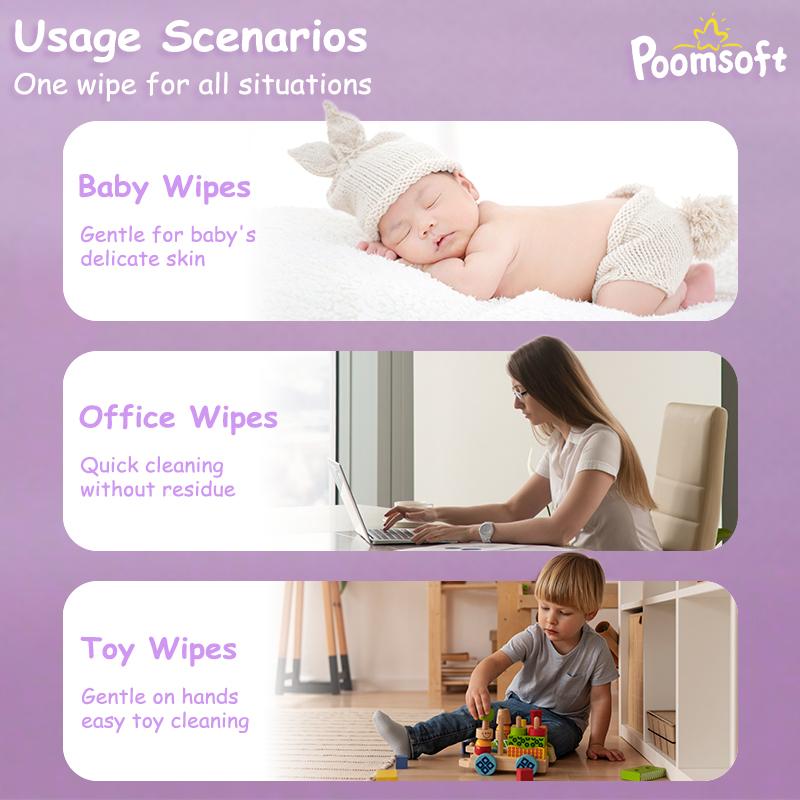 Usage Scenarios
One wipe for all situations

Poomsoft

Baby Wipes
Gentle for baby's delicate skin

Office Wipes
Quick cleaning without residue

Toy Wipes
Gentle on hands easy toy cleaning